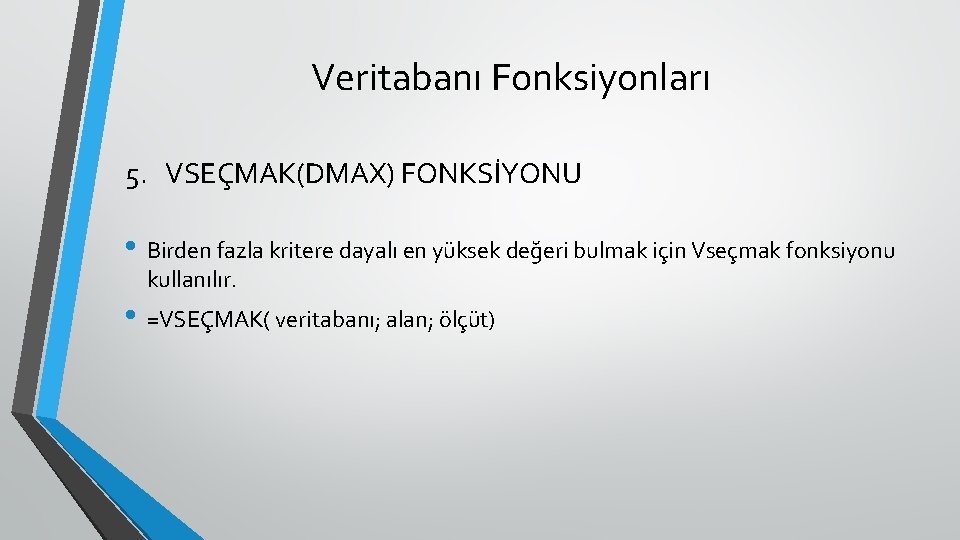 Veritabanı Fonksiyonları

5. VSEÇMAK(DMAX) FONKSİYONU

• Birden fazla kritere dayalı en yüksek değeri bulmak için Vseçmak fonksiyonu kullanılır.

• =VSEÇMAK( veritabanı; alan; ölçüt)